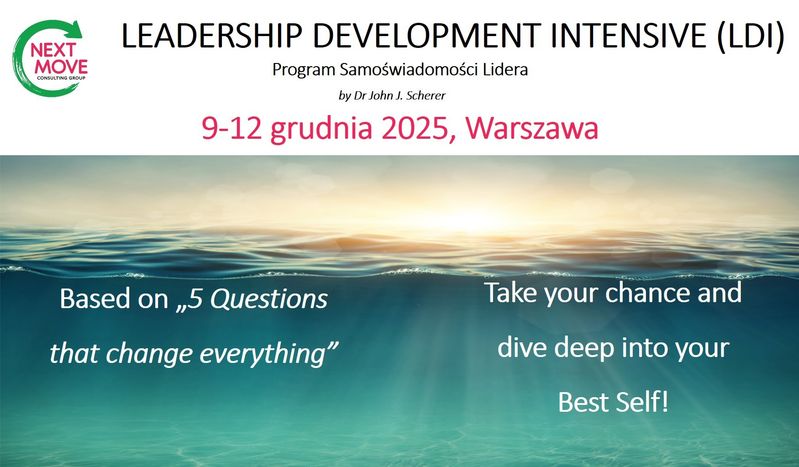 NEXT MOVE
CONSULTING GROUP

LEADERSHIP DEVELOPMENT INTENSIVE (LDI)

Program Samoświadomości Lidera

by Dr John J. Scherer

9-12 grudnia 2025, Warszawa

Based on „5 Questions that change everything”

Take your chance and dive deep into your Best Self!